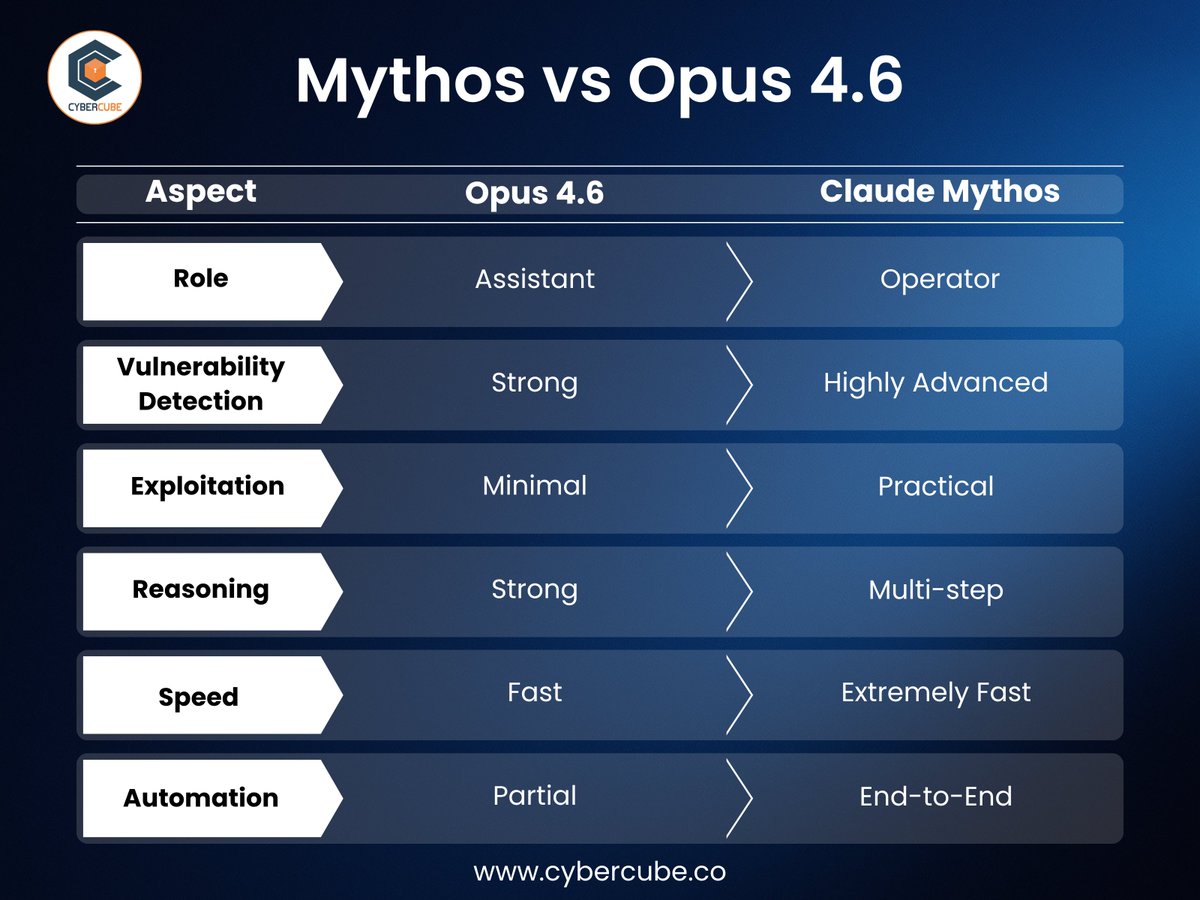 CYBERCUBE

Mythos vs Opus 4.6

| Aspect | Opus 4.6 | Claude Mythos |
|---|---|---|
| Role | Assistant | Operator |
| Vulnerability Detection | Strong | Highly Advanced |
| Exploitation | Minimal | Practical |
| Reasoning | Strong | Multi-step |
| Speed | Fast | Extremely Fast |
| Automation | Partial | End-to-End |

www.cybercube.co